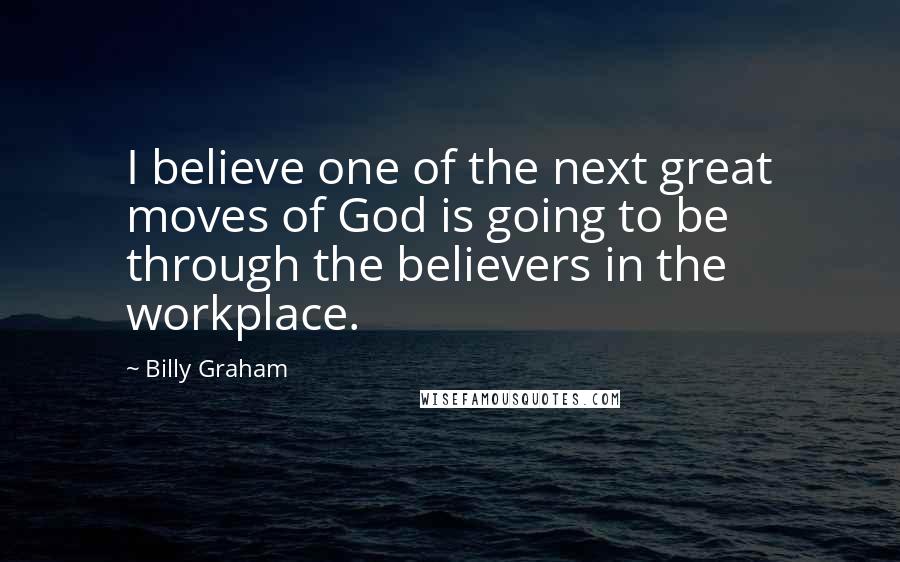 I believe one of the next great moves of God is going to be through the believers in the workplace.

~ Billy Graham

WISEFAMOUSQUOTES.COM